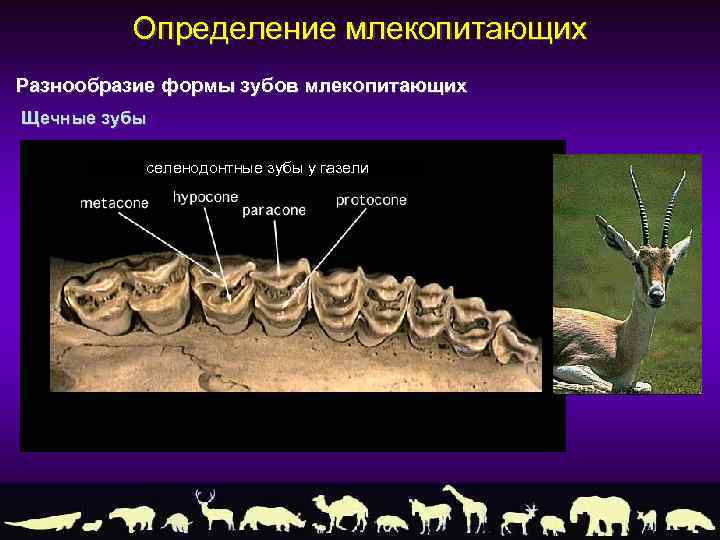 Определение млекопитающих

Разнообразие формы зубов млекопитающих

Щечные зубы

селенодонтные зубы у газели

metacone

hypocone

paracone

protocone